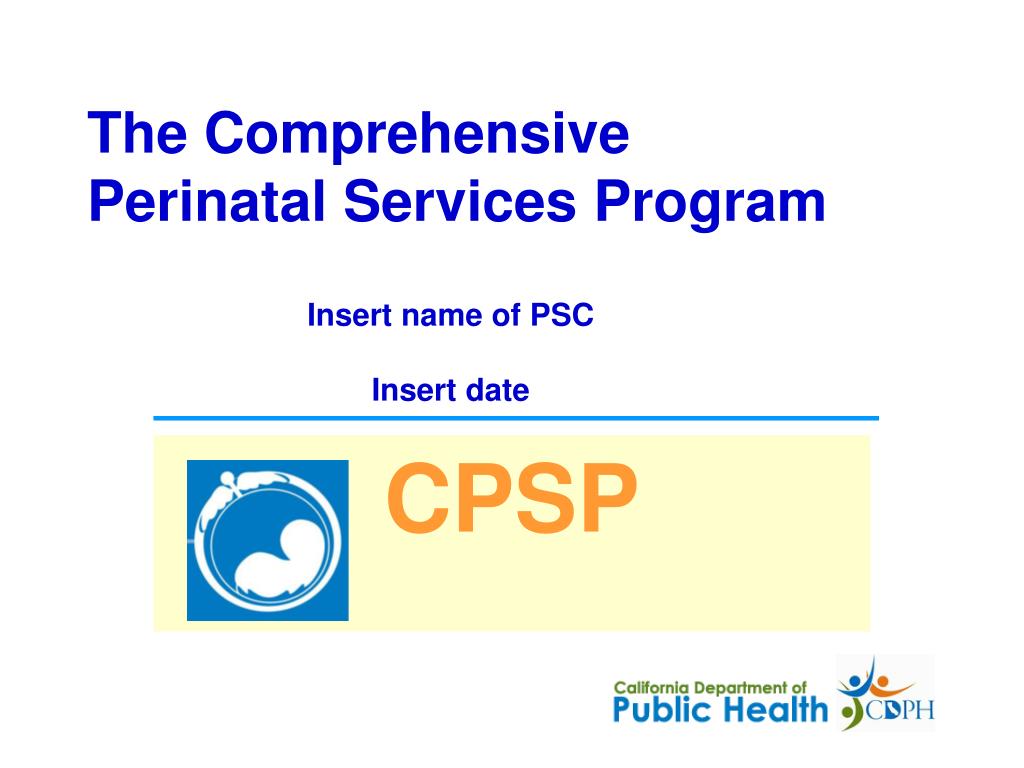 The Comprehensive Perinatal Services Program

Insert name of PSC

Insert date

CPSP

California Department of Public Health

CDPH